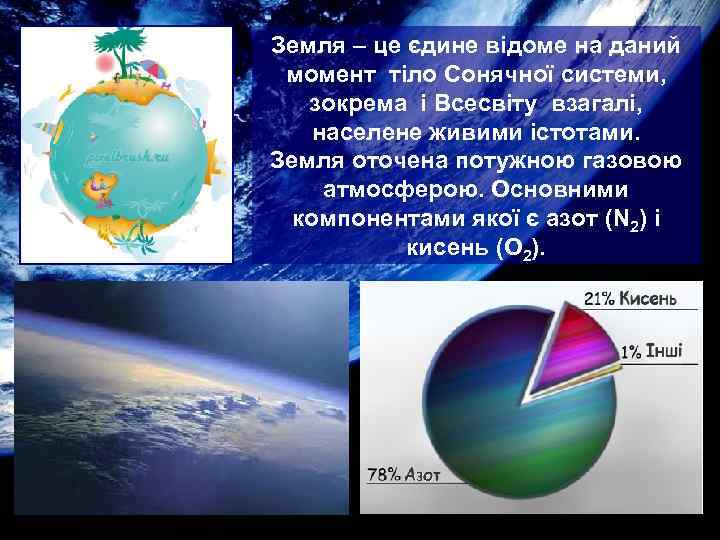 pixelbrush.ru

Земля – це єдине відоме на даний момент тіло Сонячної системи, зокрема і Всесвіту взагалі, населене живими істотами. Земля оточена потужною газовою атмосферою. Основними компонентами якої є азот ($N_2$) і кисень ($O_2$).

21% Кисень
1% Інші
78% Азот